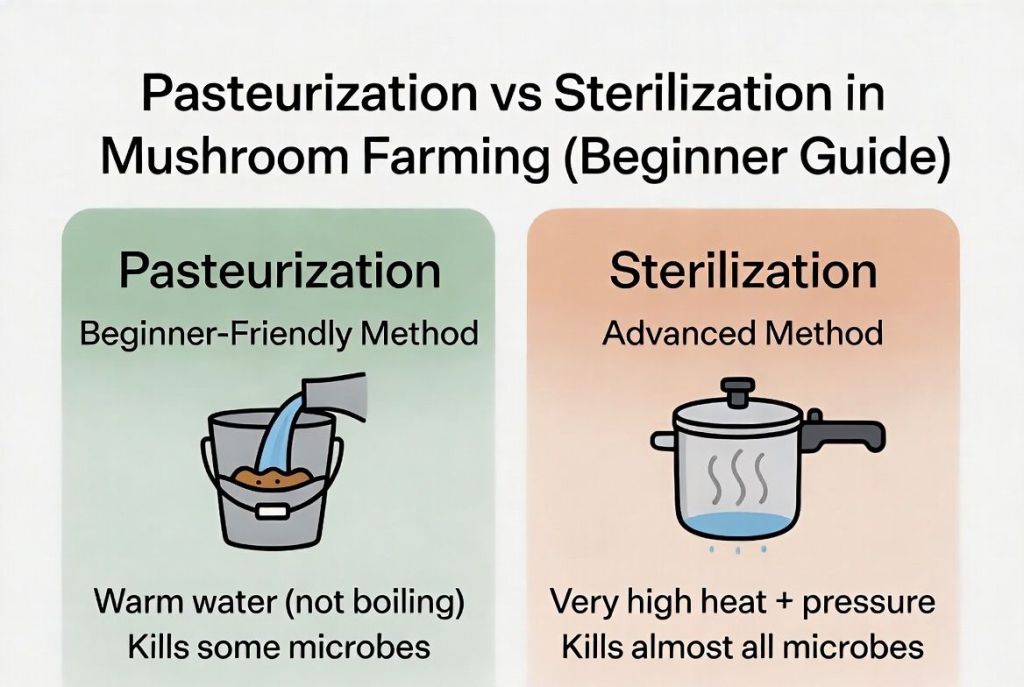 Pasteurization vs Sterilization in Mushroom Farming (Beginner Guide)

Pasteurization

Beginner-Friendly Method

Warm water (not boiling)
Kills some microbes

Sterilization

Advanced Method

Very high heat + pressure
Kills almost all microbes